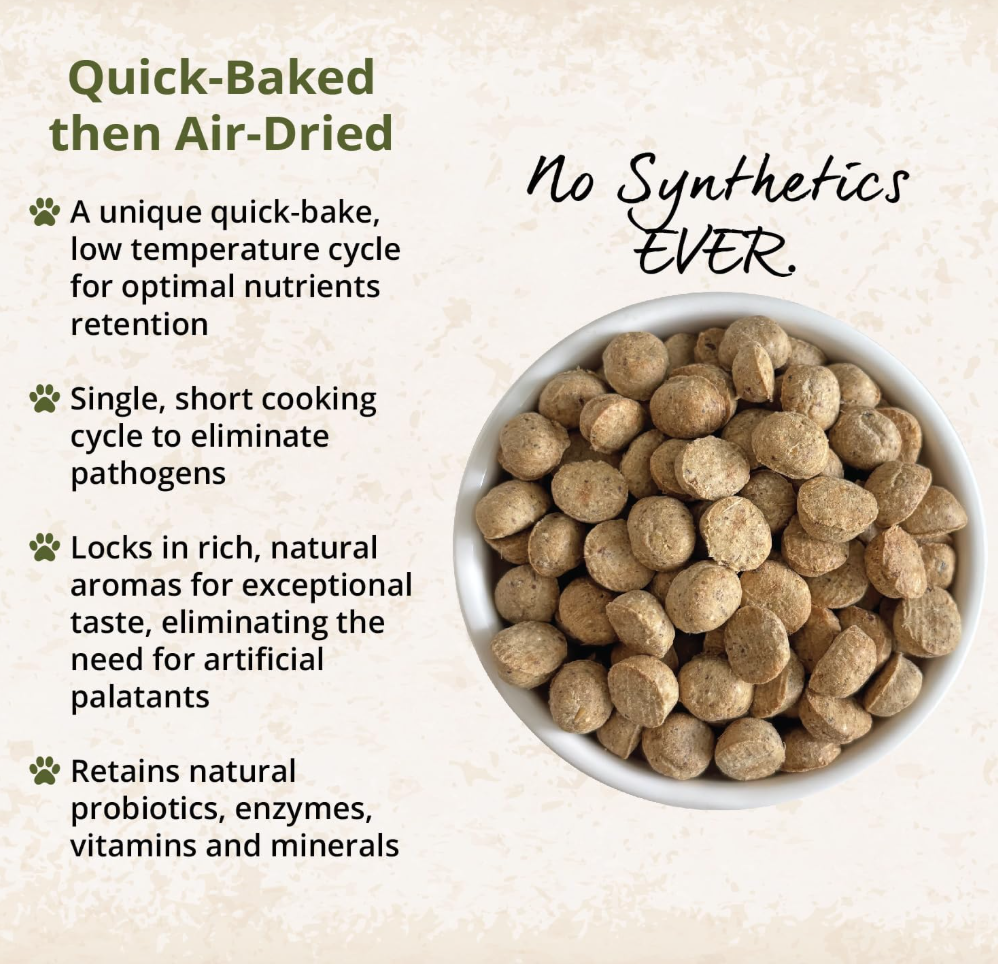 Quick-Baked then Air-Dried

A unique quick-bake, low temperature cycle for optimal nutrients retention

Single, short cooking cycle to eliminate pathogens

Locks in rich, natural aromas for exceptional taste, eliminating the need for artificial palatants

Retains natural probiotics, enzymes, vitamins and minerals

No Synthetics EVER.